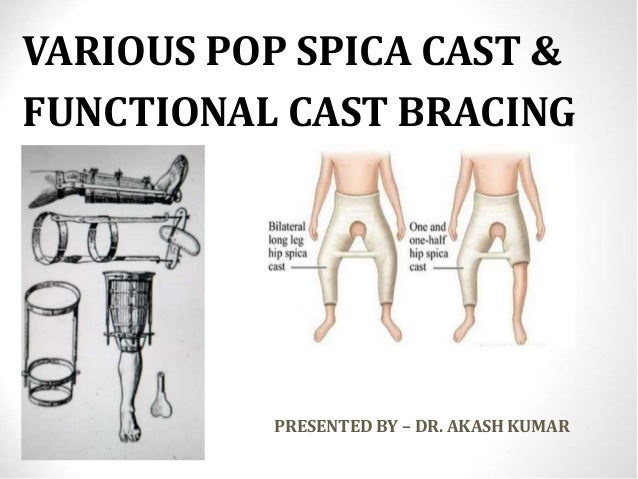 VARIOUS POP SPICA CAST & FUNCTIONAL CAST BRACING

Bilateral long leg hip spica cast

One and one-half hip spica cast

PRESENTED BY – DR. AKASH KUMAR